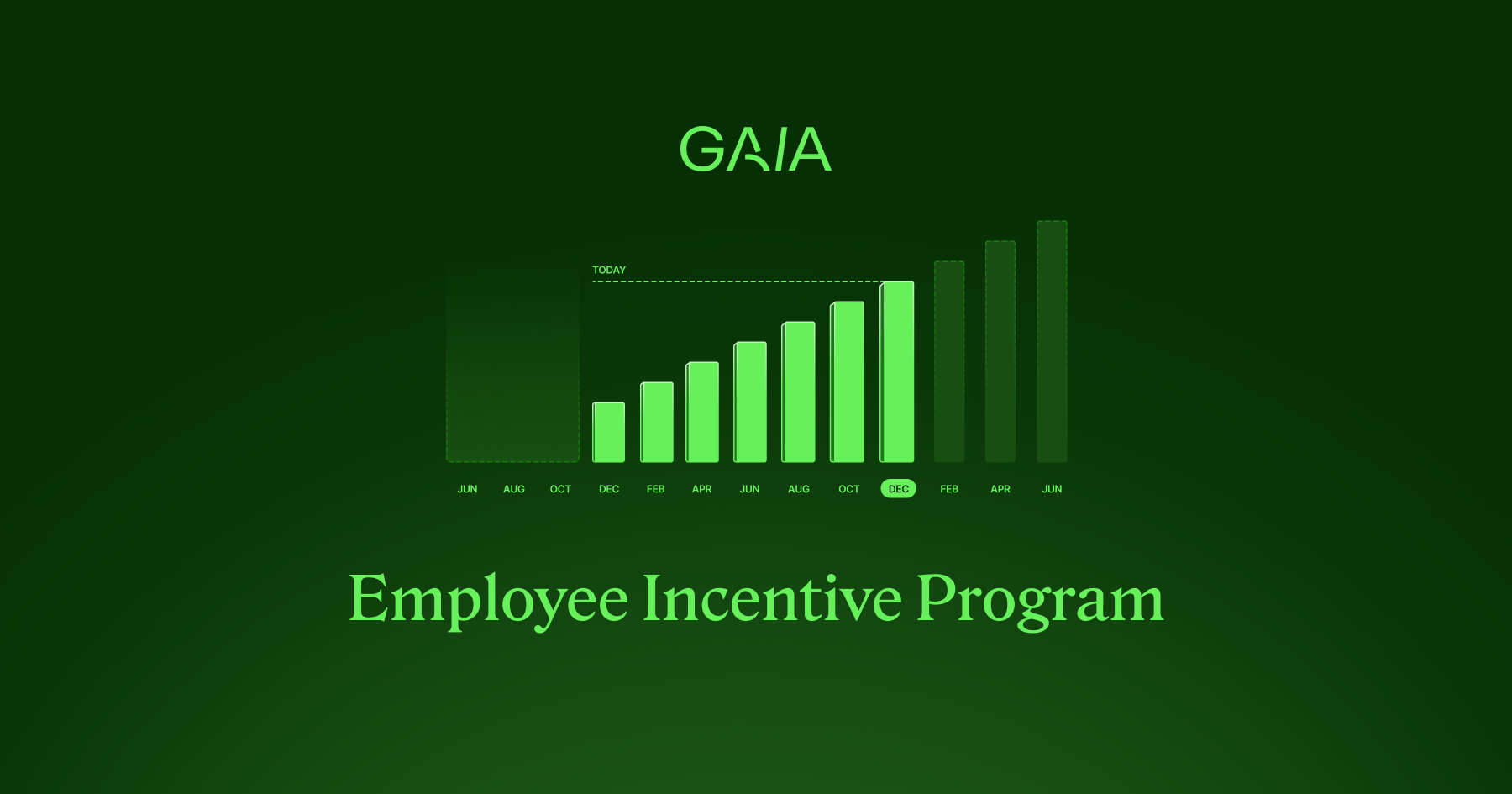 GAIA

TODAY

JUN AUG OCT DEC FEB APR JUN AUG OCT DEC FEB APR JUN

Employee Incentive Program